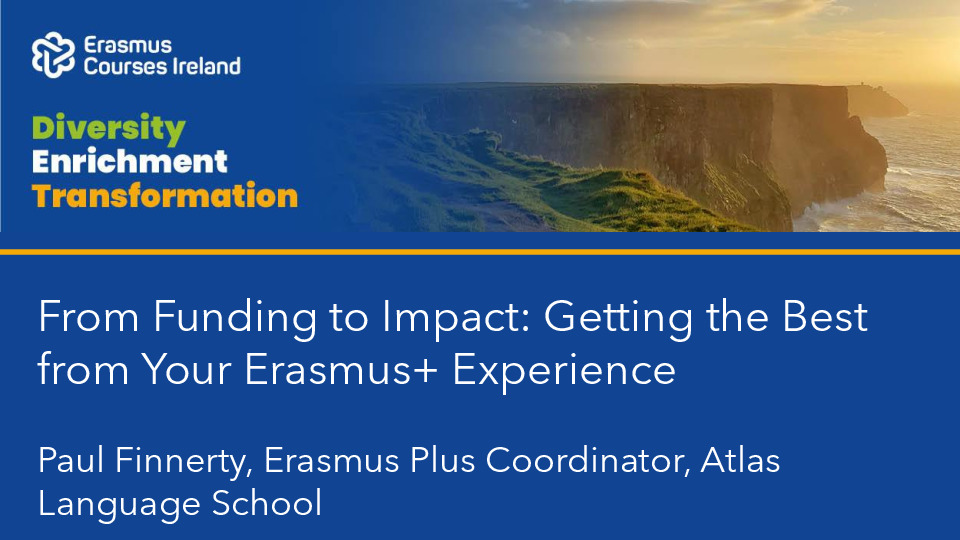 Erasmus
Courses Ireland

Diversity
Enrichment
Transformation

From Funding to Impact: Getting the Best from Your Erasmus+ Experience

Paul Finnerty, Erasmus Plus Coordinator, Atlas Language School